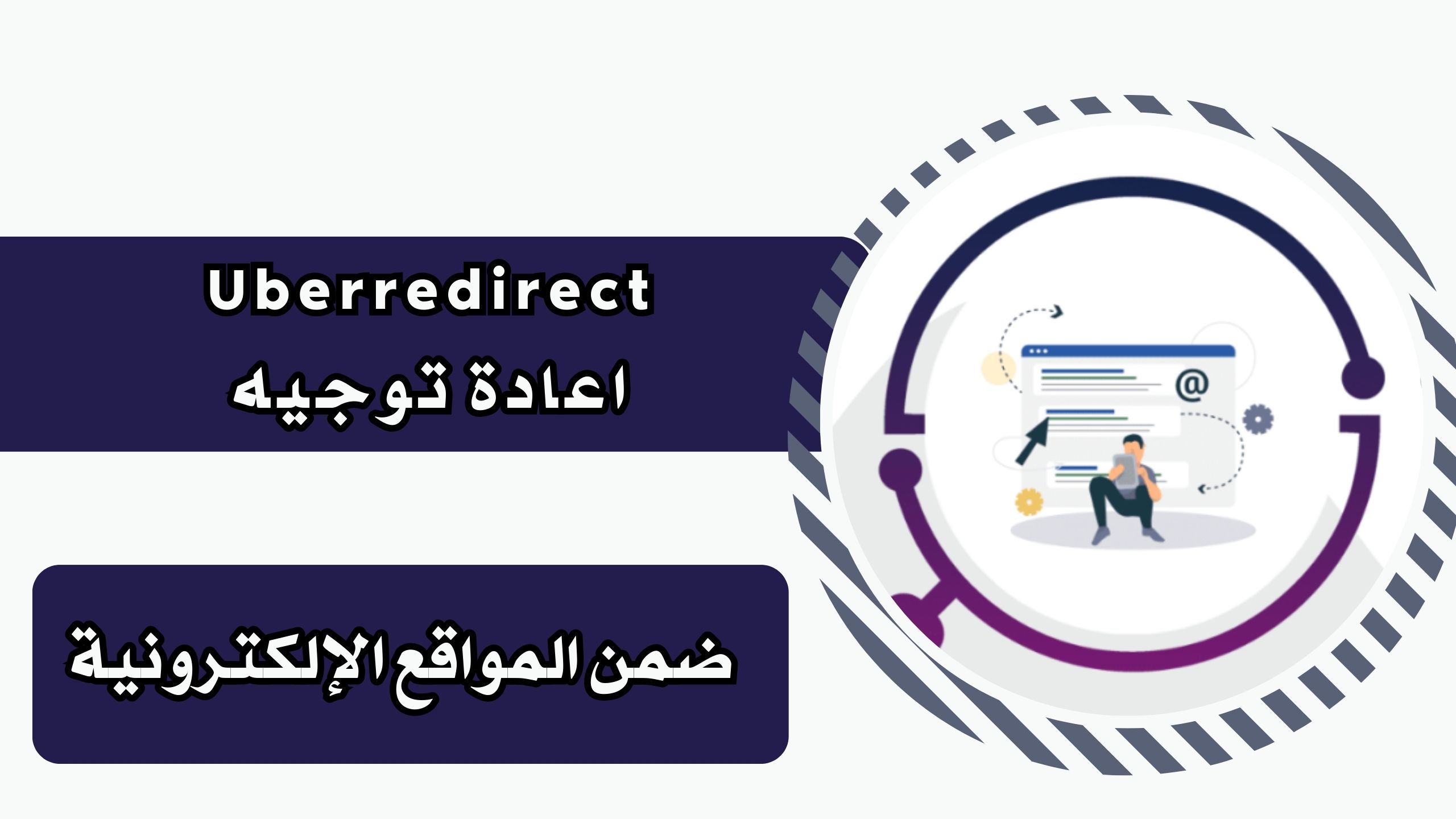 Uberredirect
اعادة توجيه

ضمن المواقع الإلكترونية

@